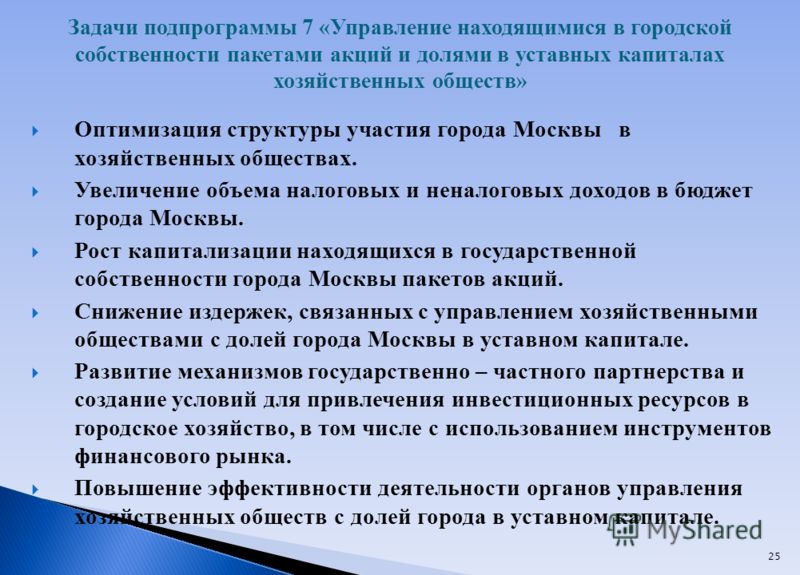 Задачи подпрограммы 7 «Управление находящимися в городской собственности пакетами акций и долями в уставных капиталах хозяйственных обществ»

Оптимизация структуры участия города Москвы в хозяйственных обществах.

Увеличение объема налоговых и неналоговых доходов в бюджет города Москвы.

Рост капитализации находящихся в государственной собственности города Москвы пакетов акций.

Снижение издержек, связанных с управлением хозяйственными обществами с долей города Москвы в уставном капитале.

Развитие механизмов государственно – частного партнерства и создание условий для привлечения инвестиционных ресурсов в городское хозяйство, в том числе с использованием инструментов финансового рынка.

Повышение эффективности деятельности органов управления хозяйственных обществ с долей города в уставном капитале.

MyShared

25